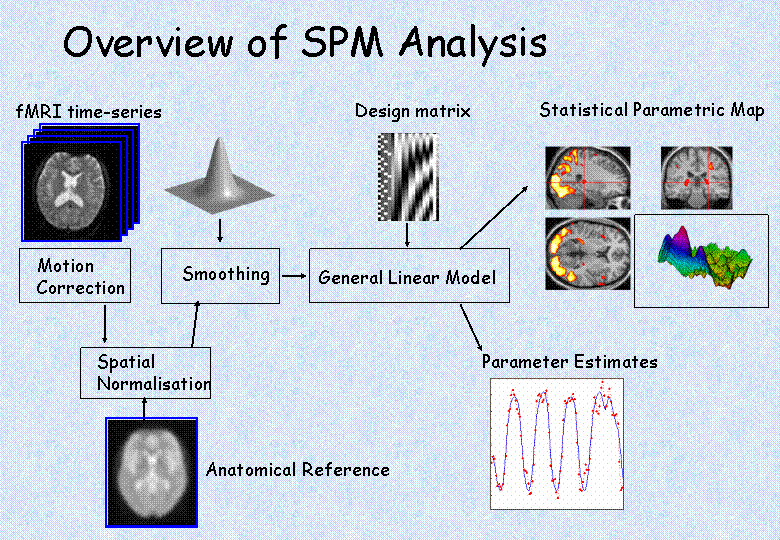 Overview of SPM Analysis

fMRI time-series

Design matrix

Statistical Parametric Map

Motion Correction

Smoothing

General Linear Model

Spatial Normalisation

Parameter Estimates

Anatomical Reference